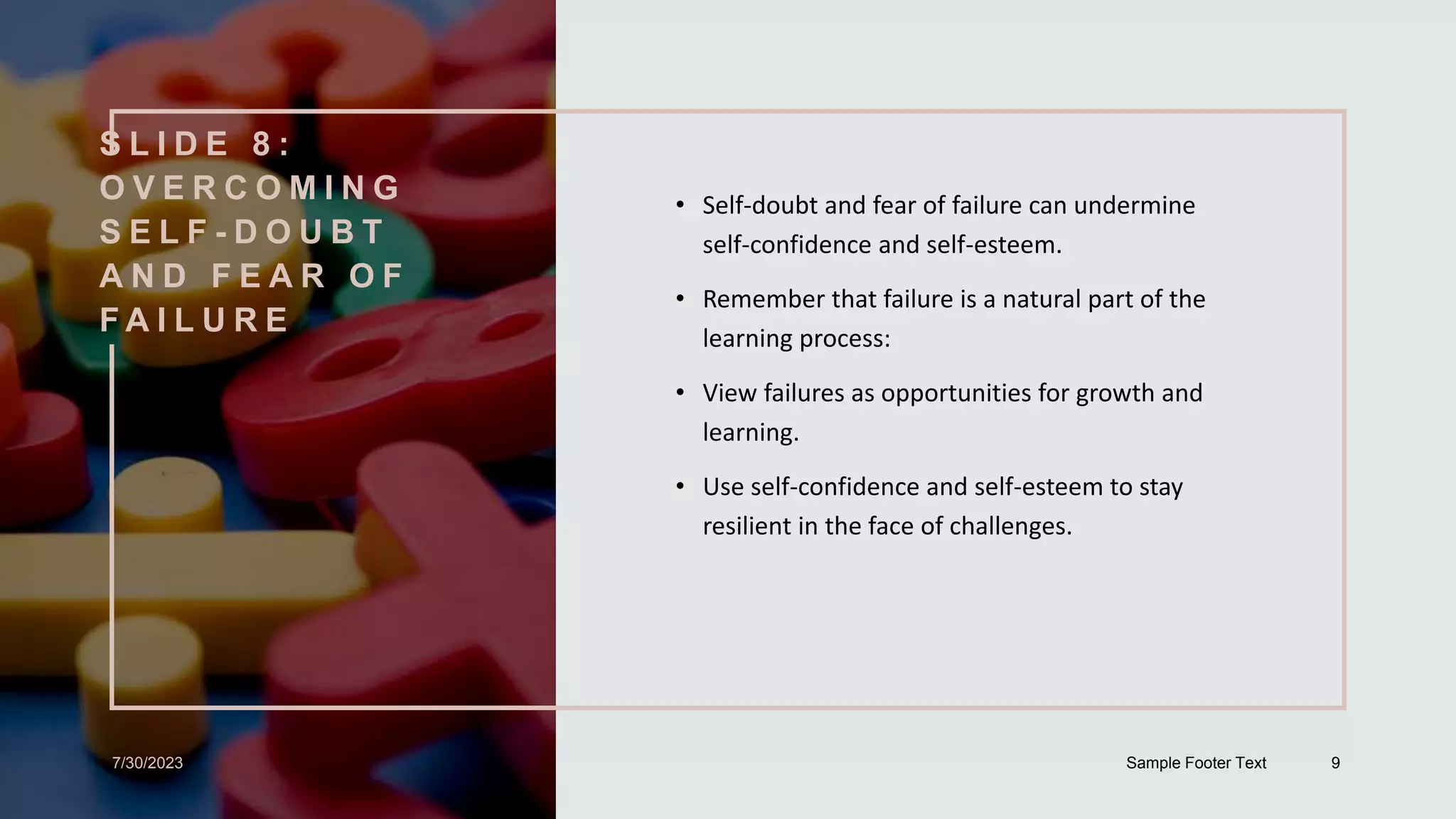 SLIDE 8: OVERCOMING SELF-DOUBT AND FEAR OF FAILURE

• Self-doubt and fear of failure can undermine self-confidence and self-esteem.
• Remember that failure is a natural part of the learning process:
• View failures as opportunities for growth and learning.
• Use self-confidence and self-esteem to stay resilient in the face of challenges.

7/30/2023

Sample Footer Text

9